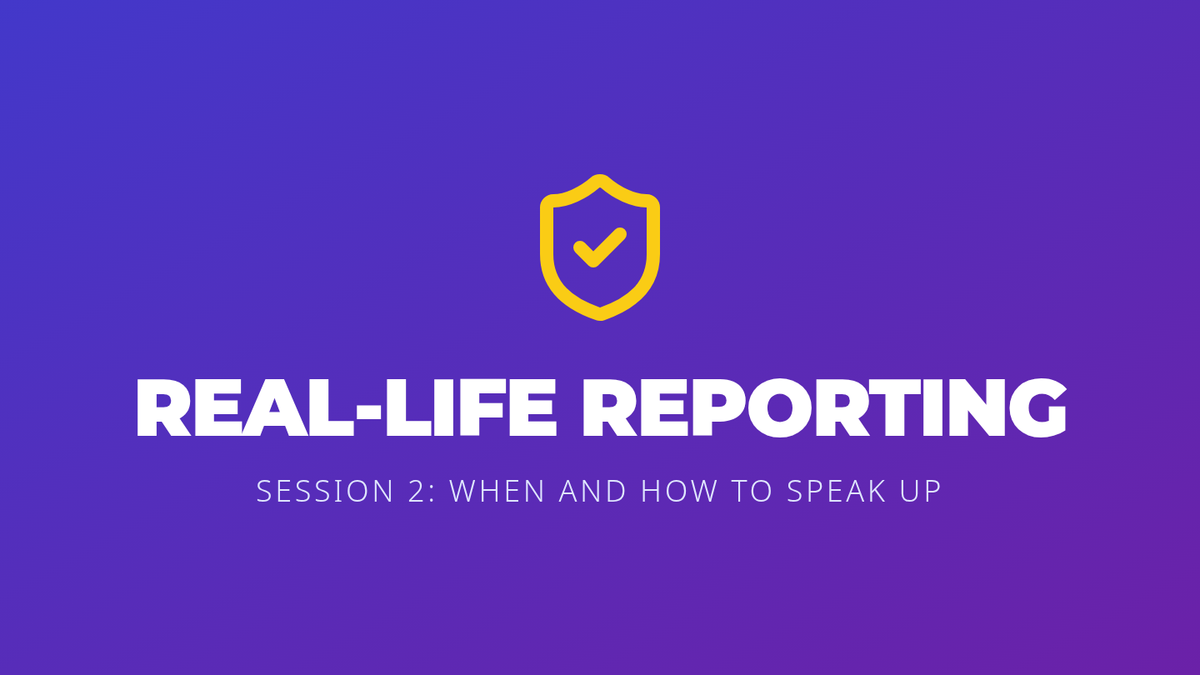 REAL-LIFE REPORTING

SESSION 2: WHEN AND HOW TO SPEAK UP